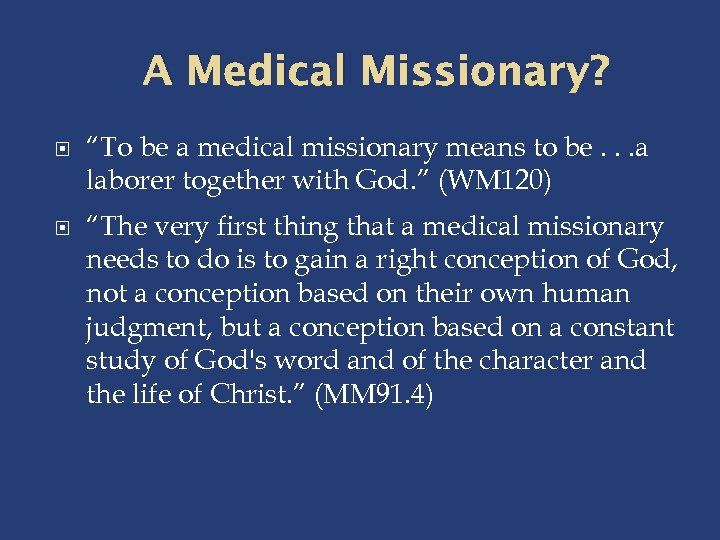 A Medical Missionary?

“To be a medical missionary means to be . . .a laborer together with God.” (WM120)

“The very first thing that a medical missionary needs to do is to gain a right conception of God, not a conception based on their own human judgment, but a conception based on a constant study of God's word and of the character and the life of Christ.” (MM91.4)